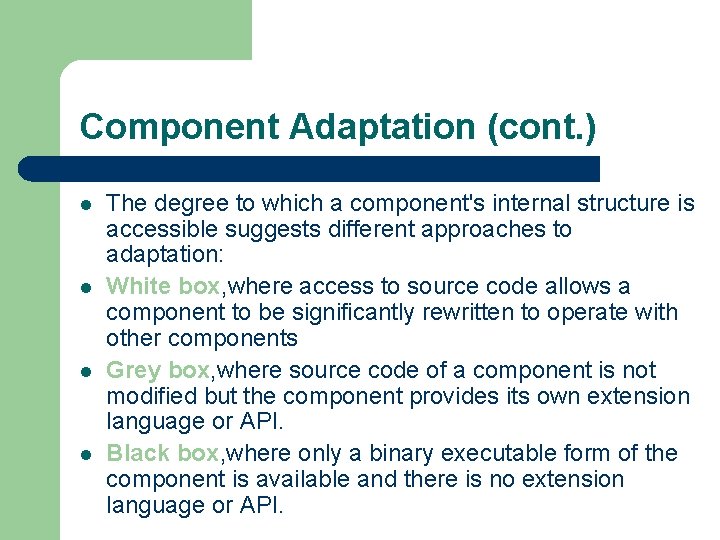 Component Adaptation (cont.)

- The degree to which a component's internal structure is accessible suggests different approaches to adaptation:
- White box,where access to source code allows a component to be significantly rewritten to operate with other components
- Grey box,where source code of a component is not modified but the component provides its own extension language or API.
- Black box,where only a binary executable form of the component is available and there is no extension language or API.